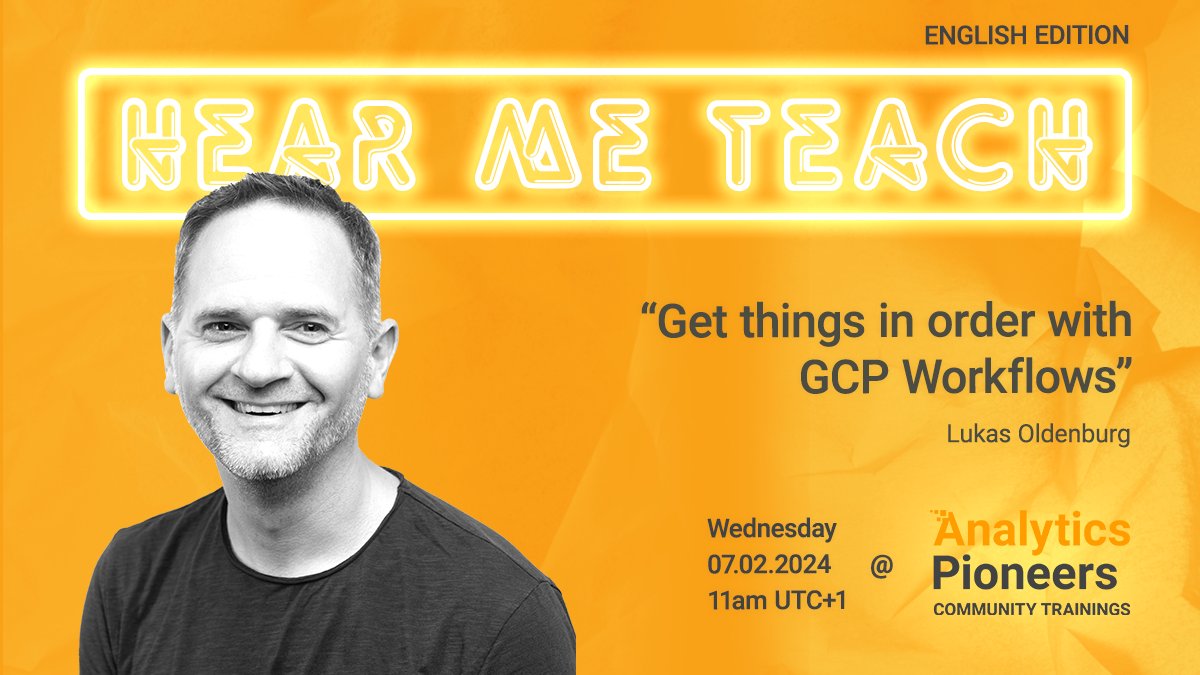 ENGLISH EDITION

HEAR ME TEACH

“Get things in order with GCP Workflows”

Lukas Oldenburg

Wednesday
07.02.2024
11am UTC+1

@

Analytics
Pioneers
COMMUNITY TRAININGS